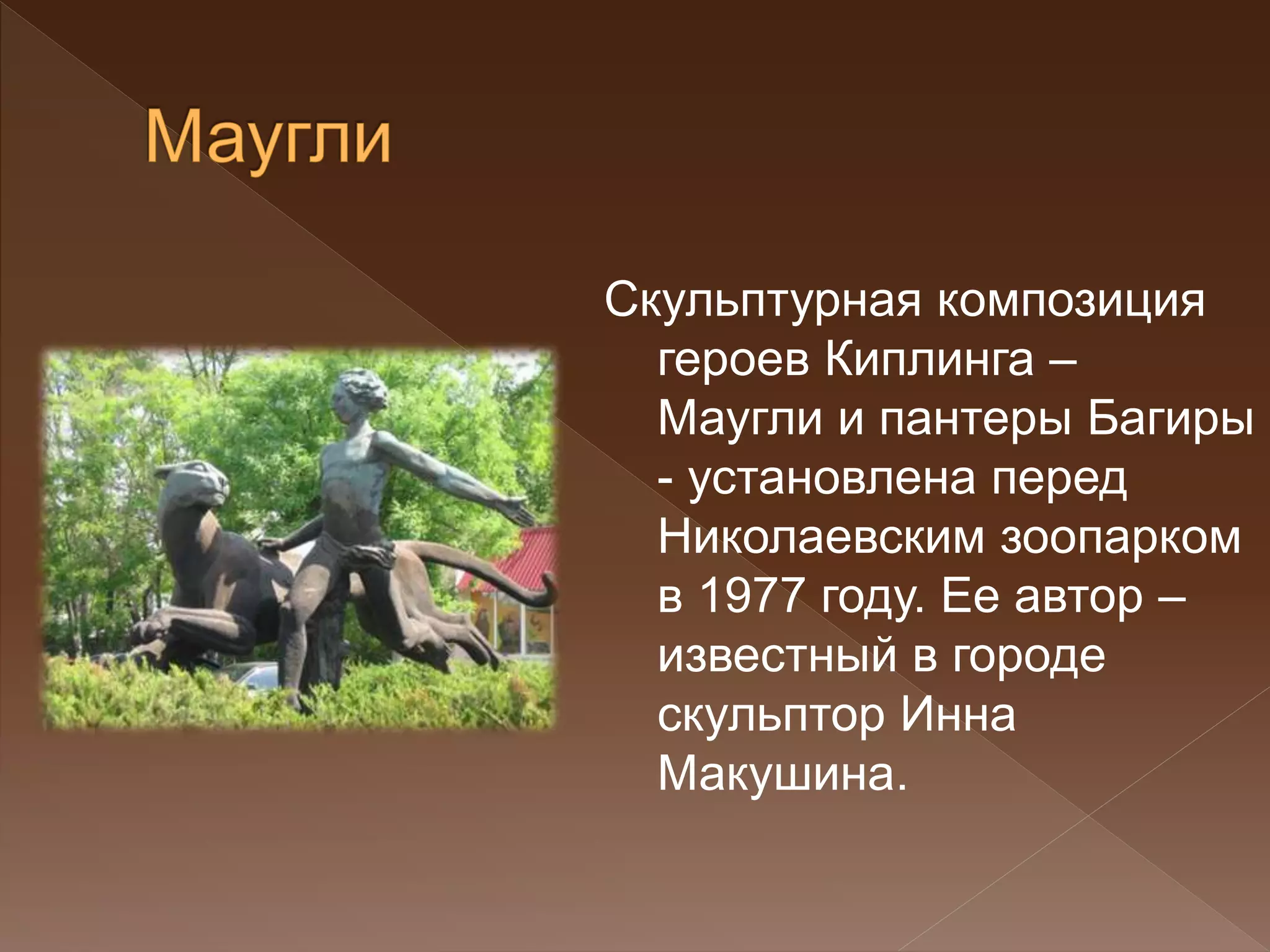 Маугли

Скульптурная композиция героев Киплинга – Маугли и пантеры Багиры - установлена перед Николаевским зоопарком в 1977 году. Ее автор – известный в городе скульптор Инна Макушина.